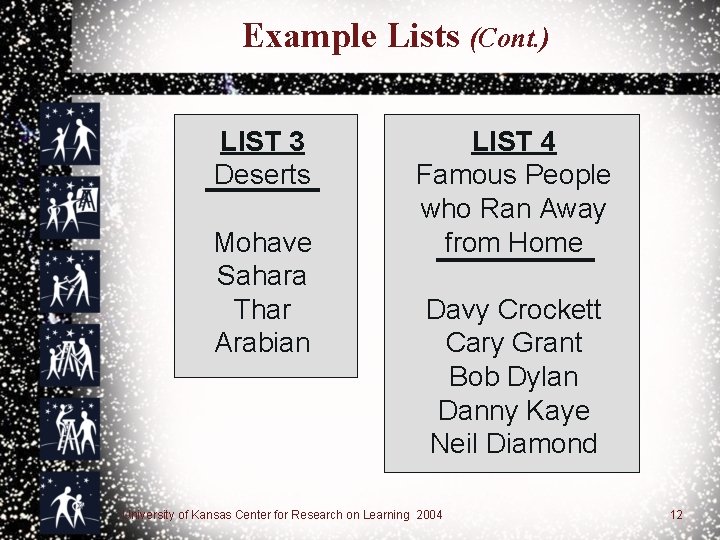 Example Lists (Cont.)

LIST 3
Deserts

Mohave
Sahara
Thar
Arabian

LIST 4
Famous People who Ran Away from Home

Davy Crockett
Cary Grant
Bob Dylan
Danny Kaye
Neil Diamond

University of Kansas Center for Research on Learning 2004

12